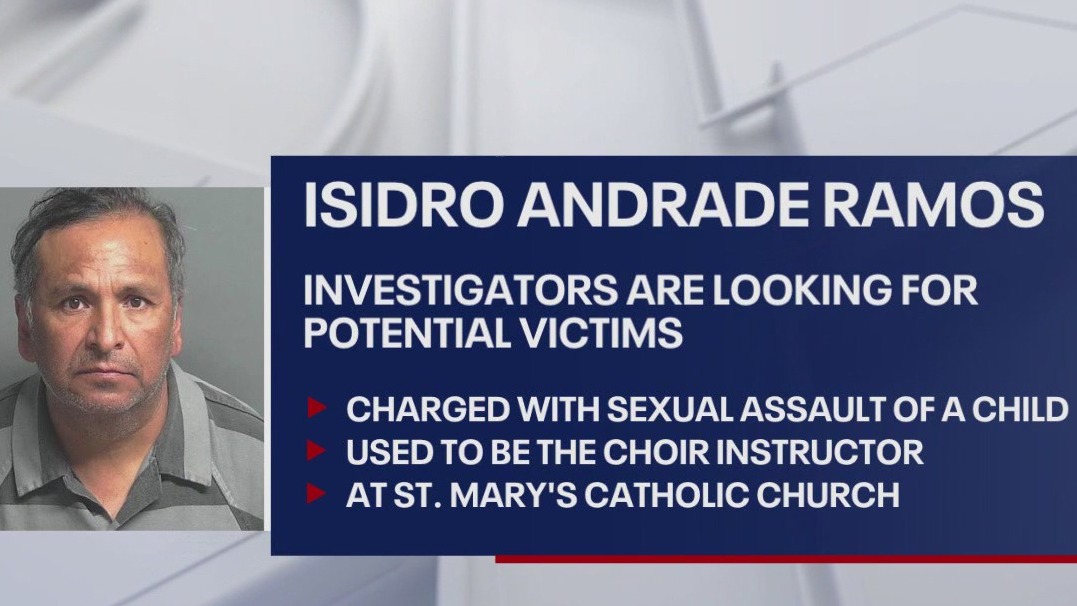 ISIDRO ANDRADE RAMOS

INVESTIGATORS ARE LOOKING FOR POTENTIAL VICTIMS

CHARGED WITH SEXUAL ASSAULT OF A CHILD
USED TO BE THE CHOIR INSTRUCTOR
AT ST. MARY'S CATHOLIC CHURCH